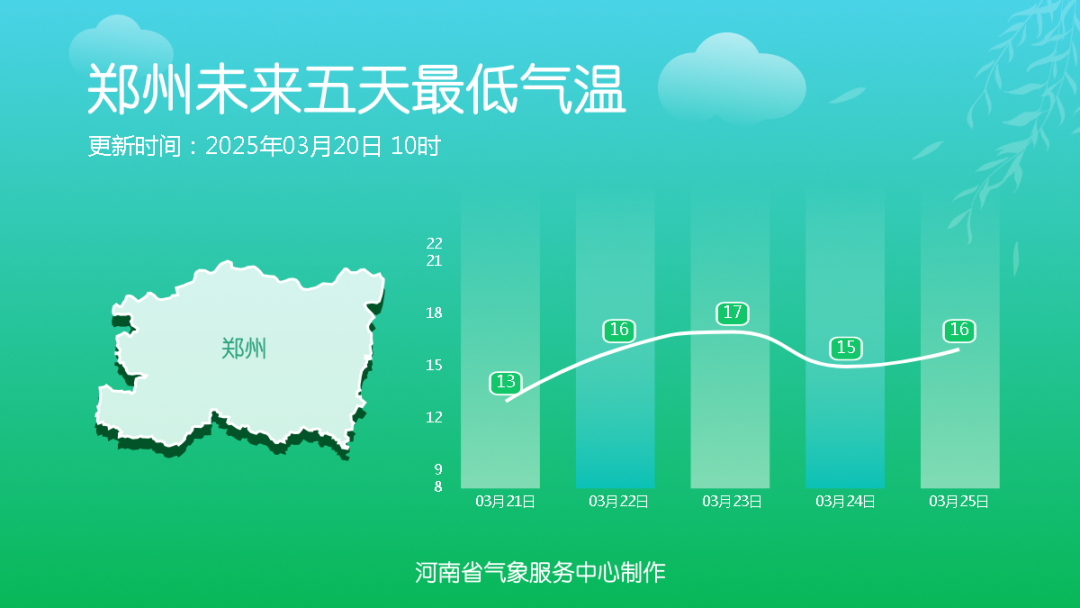 郑州未来五天最低气温

更新时间：2025年03月20日 10时

郑州

22
21
18
15
12
9
8

13
16
17
15
16

03月21日
03月22日
03月23日
03月24日
03月25日

河南省气象服务中心制作